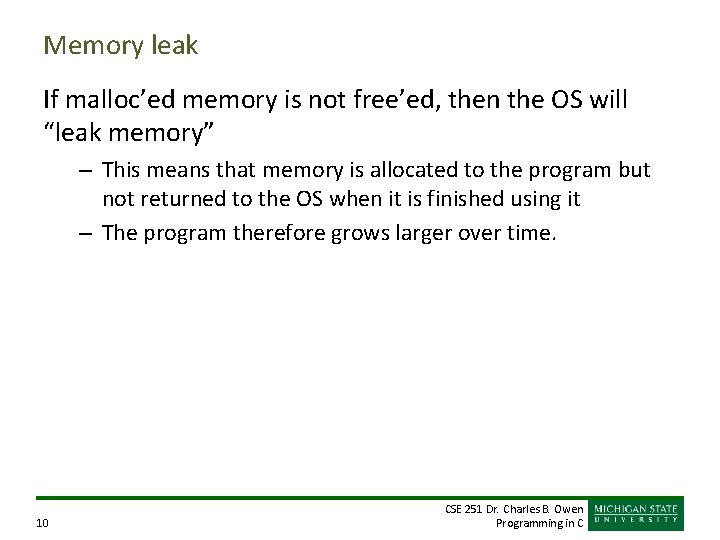 Memory leak

If malloc’ed memory is not free’ed, then the OS will “leak memory”

– This means that memory is allocated to the program but not returned to the OS when it is finished using it

– The program therefore grows larger over time.

10

CSE 251 Dr. Charles B. Owen
Programming in C

MICHIGAN STATE
UNIVERSITY